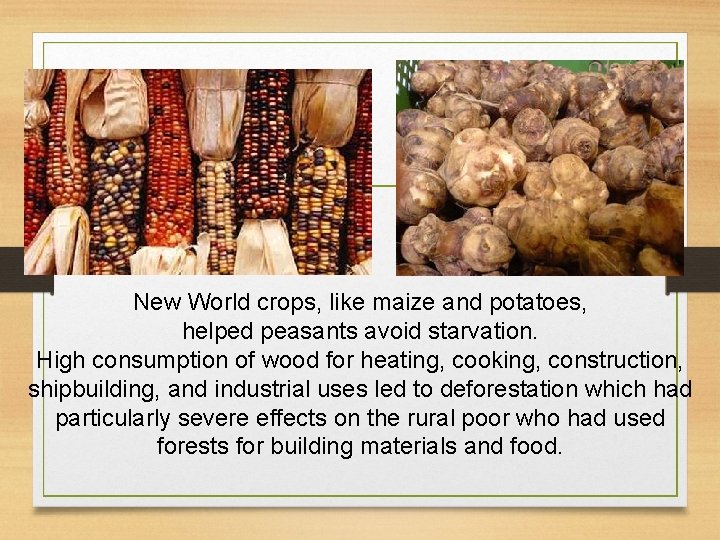 New World crops, like maize and potatoes, helped peasants avoid starvation.
High consumption of wood for heating, cooking, construction, shipbuilding, and industrial uses led to deforestation which had particularly severe effects on the rural poor who had used forests for building materials and food.